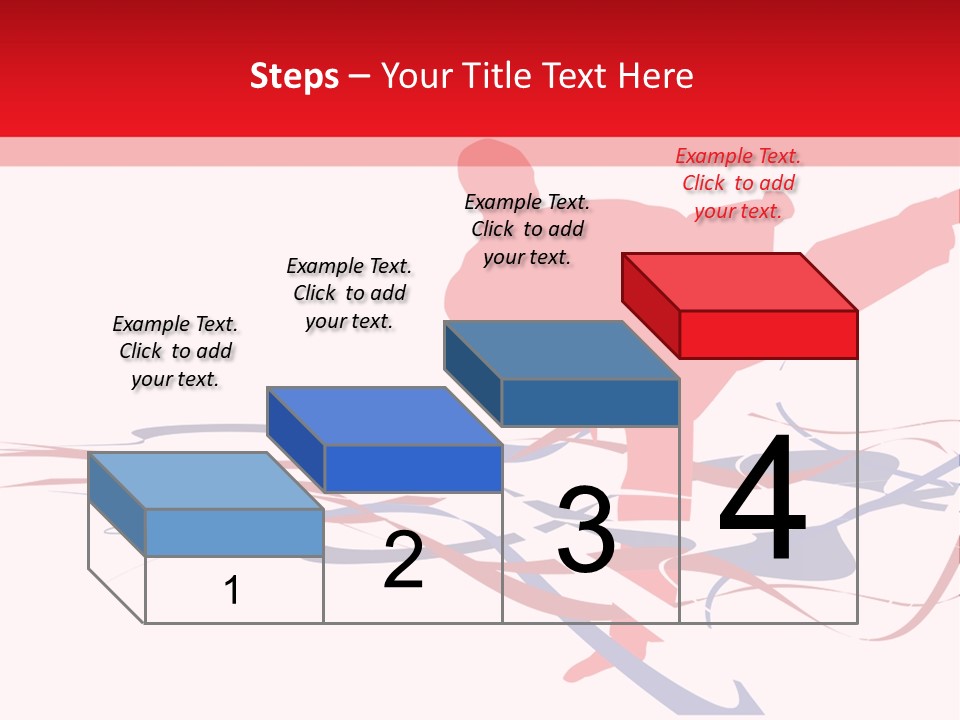 Steps – Your Title Text Here

Example Text. Click to add your text.

Example Text. Click to add your text.

Example Text. Click to add your text.

Example Text. Click to add your text.

1

2

3

4